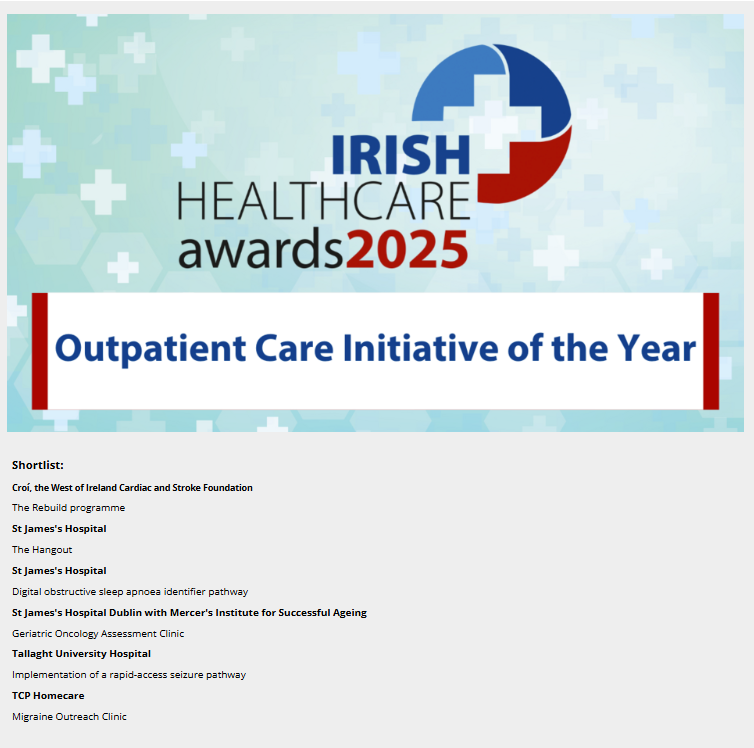 IRISH HEALTHCARE awards2025

Outpatient Care Initiative of the Year

Shortlist:

Croí, the West of Ireland Cardiac and Stroke Foundation

The Rebuild programme

St James's Hospital

The Hangout

St James's Hospital

Digital obstructive sleep apnoea identifier pathway

St James's Hospital Dublin with Mercer's Institute for Successful Ageing

Geriatric Oncology Assessment Clinic

Tallaght University Hospital

Implementation of a rapid-access seizure pathway

TCP Homecare

Migraine Outreach Clinic